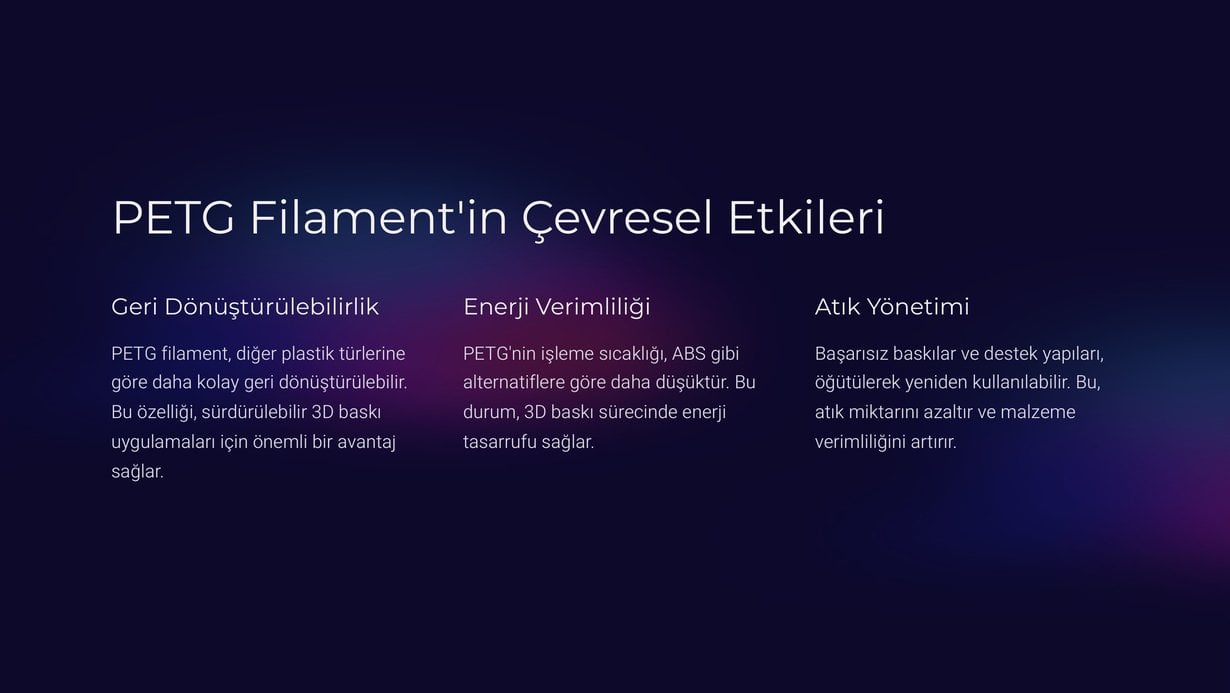 PETG Filament'in Çevresel Etkileri

Geri Dönüştürülebilirlik

PETG filament, diğer plastik türlerine göre daha kolay geri dönüştürülebilir. Bu özelliği, sürdürülebilir 3D baskı uygulamaları için önemli bir avantaj sağlar.

Enerji Verimliliği

PETG'nin işleme sıcaklığı, ABS gibi alternatiflere göre daha düşüktür. Bu durum, 3D baskı sürecinde enerji tasarrufu sağlar.

Atık Yönetimi

Başarısız baskılar ve destek yapıları, öğütülerek yeniden kullanılabilir. Bu, atık miktarını azaltır ve malzeme verimliliğini artırır.